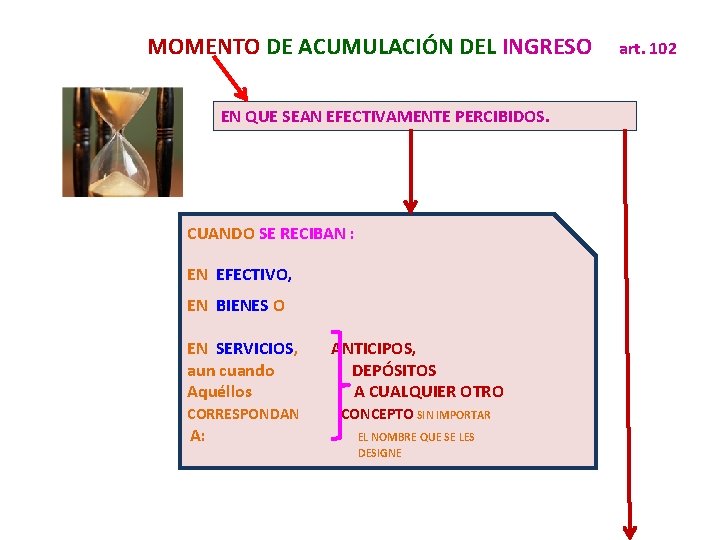 MOMENTO DE ACUMULACIÓN DEL INGRESO art. 102

EN QUE SEAN EFECTIVAMENTE PERCIBIDOS.

CUANDO SE RECIBAN :

EN EFECTIVO,

EN BIENES O

EN SERVICIOS, aun cuando Aquéllos CORRESPONDAN A:

ANTICIPOS, DEPÓSITOS A CUALQUIER OTRO CONCEPTO SIN IMPORTAR EL NOMBRE QUE SE LES DESIGNE